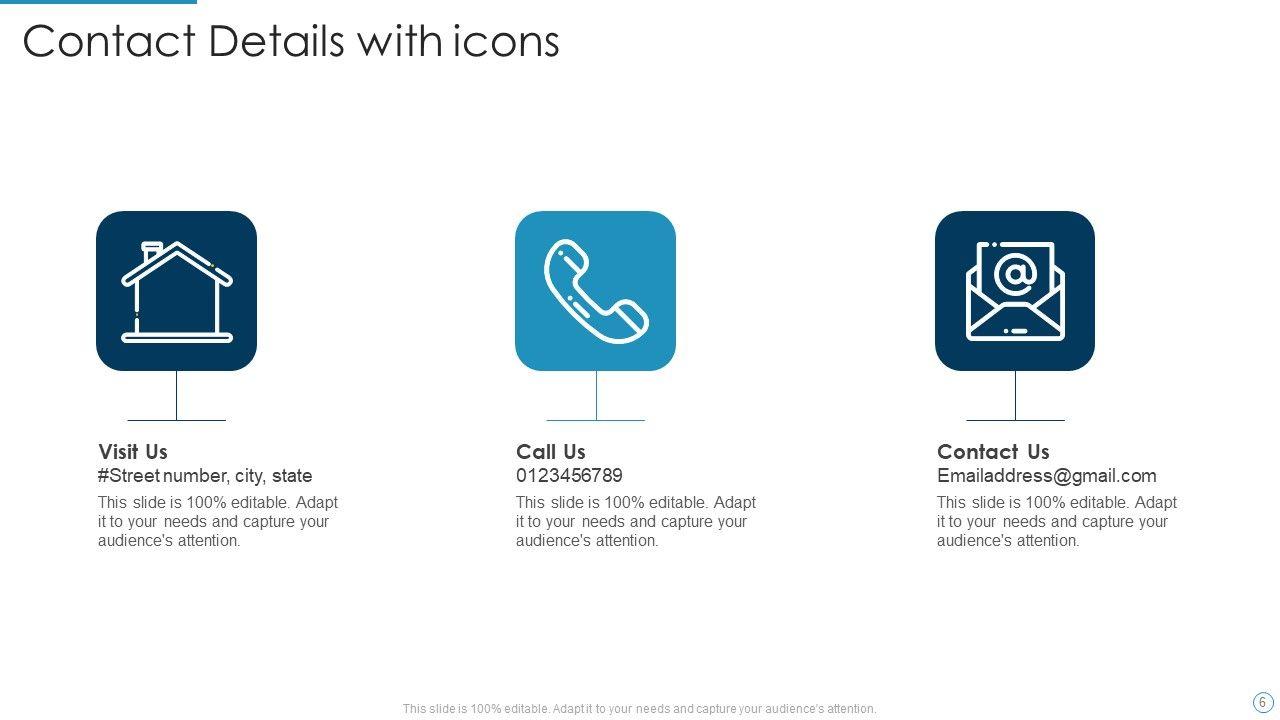 Contact Details with icons

Visit Us
#Street number, city, state
This slide is 100% editable. Adapt it to your needs and capture your audience's attention.

Call Us
0123456789
This slide is 100% editable. Adapt it to your needs and capture your audience's attention.

Contact Us
Emailaddress@gmail.com
This slide is 100% editable. Adapt it to your needs and capture your audience's attention.

This slide is 100% editable. Adapt it to your needs and capture your audience's attention.

6